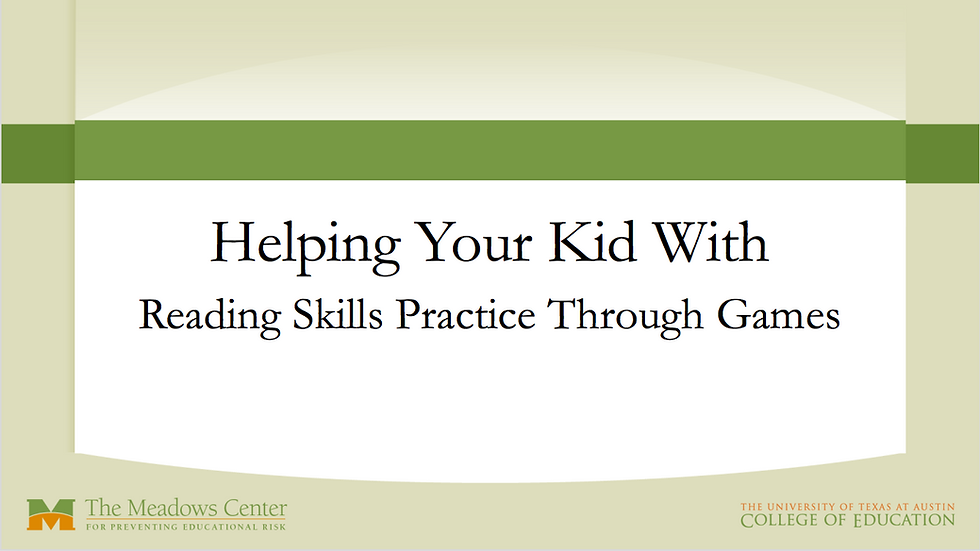 Helping Your Kid With

Reading Skills Practice Through Games

The Meadows Center
FOR PREVENTING EDUCATIONAL RISK

THE UNIVERSITY OF TEXAS AT AUSTIN
COLLEGE OF EDUCATION